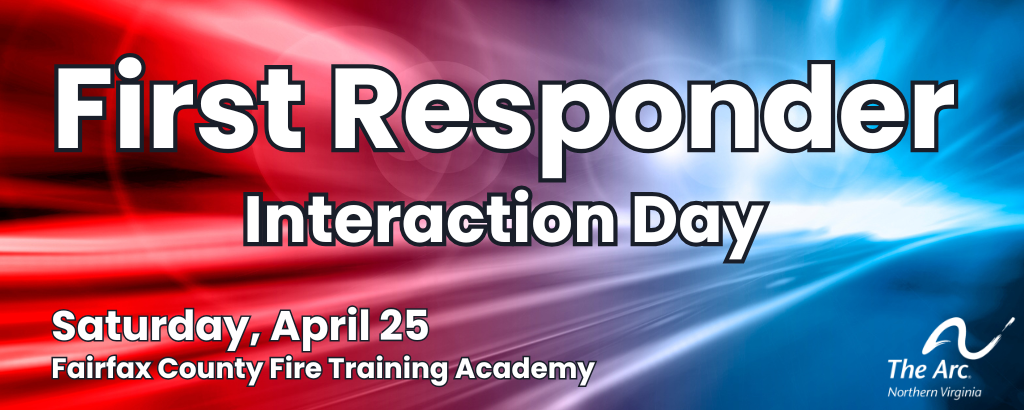 First Responder
Interaction Day

Saturday, April 25
Fairfax County Fire Training Academy

The Arc.
Northern Virginia